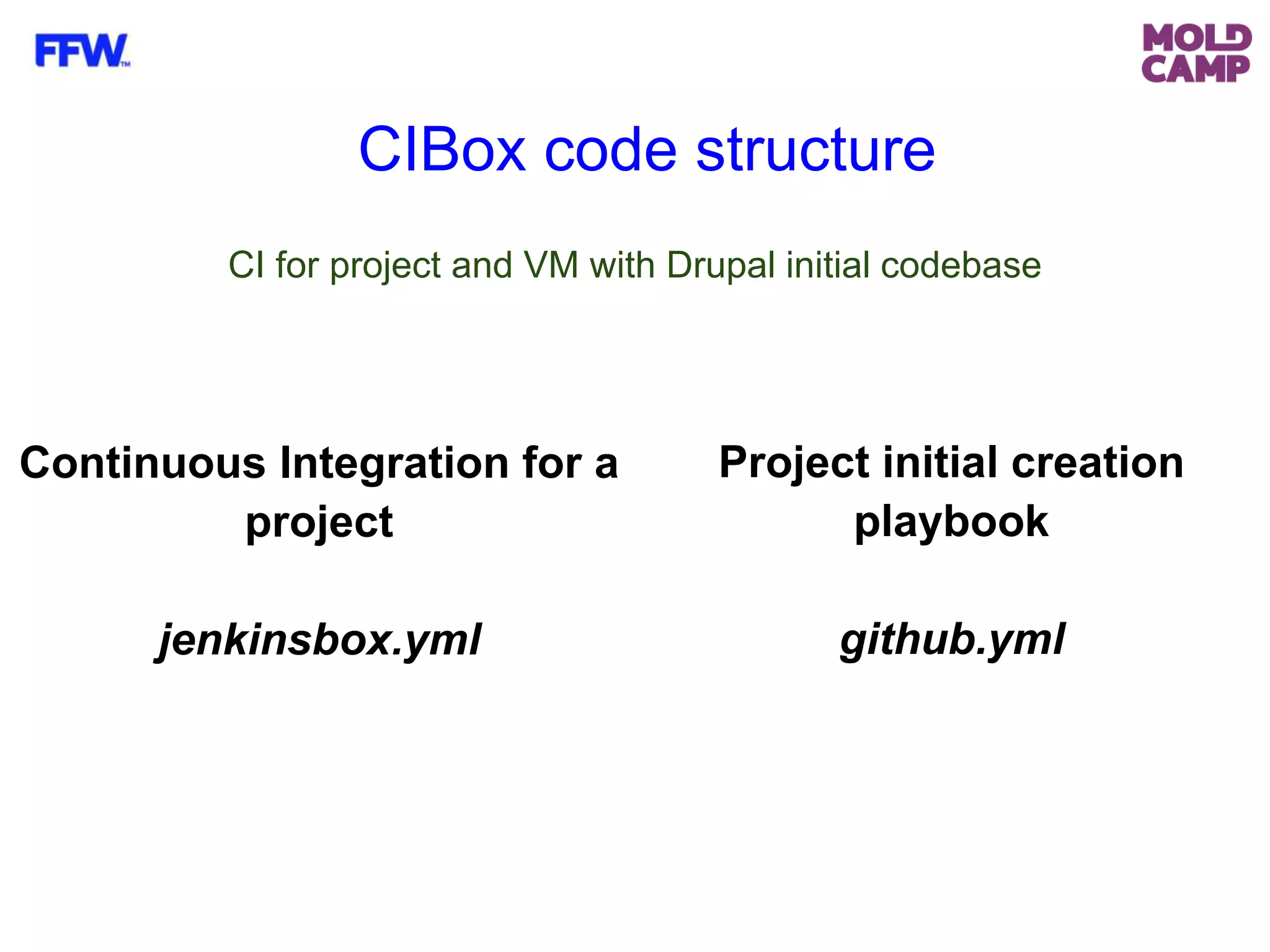 FFW™

MOLD CAMP

CIBox code structure

CI for project and VM with Drupal initial codebase

Continuous Integration for a project

jenkinsbox.yml

Project initial creation playbook

github.yml